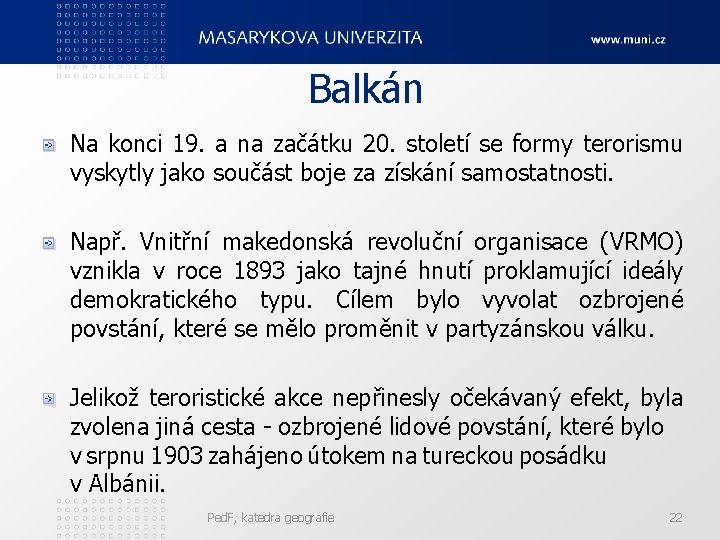 MASARYKOVA UNIVERZITA

www.muni.cz

Balkán

Na konci 19. a na začátku 20. století se formy terorismu vyskytly jako součást boje za získání samostatnosti.

Např. Vnitřní makedonská revoluční organisace (VRMO) vznikla v roce 1893 jako tajné hnutí proklamující ideály demokratického typu. Cílem bylo vyvolat ozbrojené povstání, které se mělo proměnit v partyzánskou válku.

Jelikož teroristické akce nepřinesly očekávaný efekt, byla zvolena jiná cesta - ozbrojené lidové povstání, které bylo v srpnu 1903 zahájeno útokem na tureckou posádku v Albánii.

PedF, katedra geografie

22